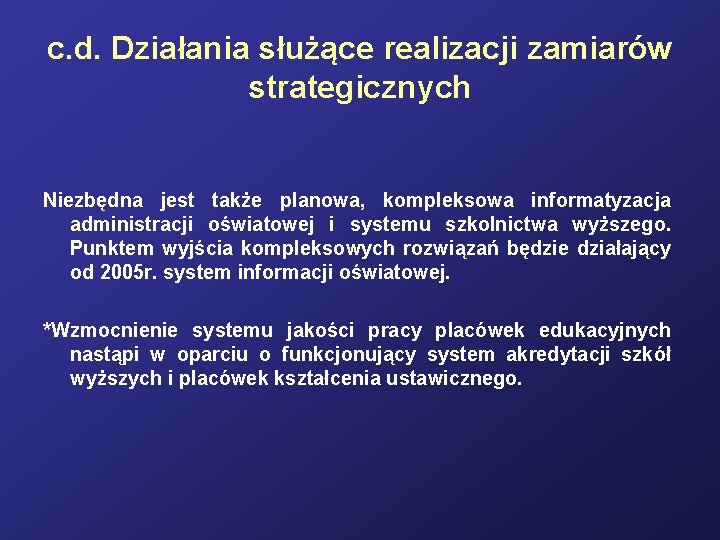 c.d. Działania służące realizacji zamiarów strategicznych

Niezbędna jest także planowa, kompleksowa informatyzacja administracji oświatowej i systemu szkolnictwa wyższego. Punktem wyjścia kompleksowych rozwiązań będzie działający od 2005r. system informacji oświatowej.

*Wzmocnienie systemu jakości pracy placówek edukacyjnych nastąpi w oparciu o funkcjonujący system akredytacji szkół wyższych i placówek kształcenia ustawicznego.